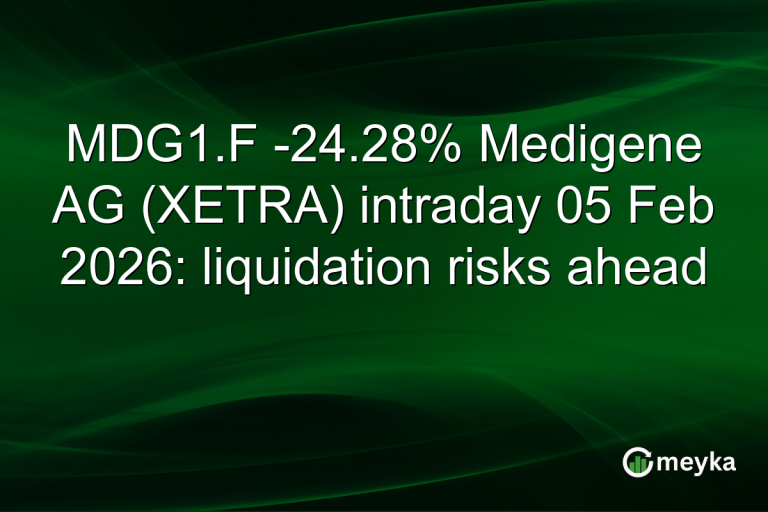 MDG1.F -24.28% Medigene AG (XETRA) intraday 05 Feb 2026: liquidation risks ahead

meyka